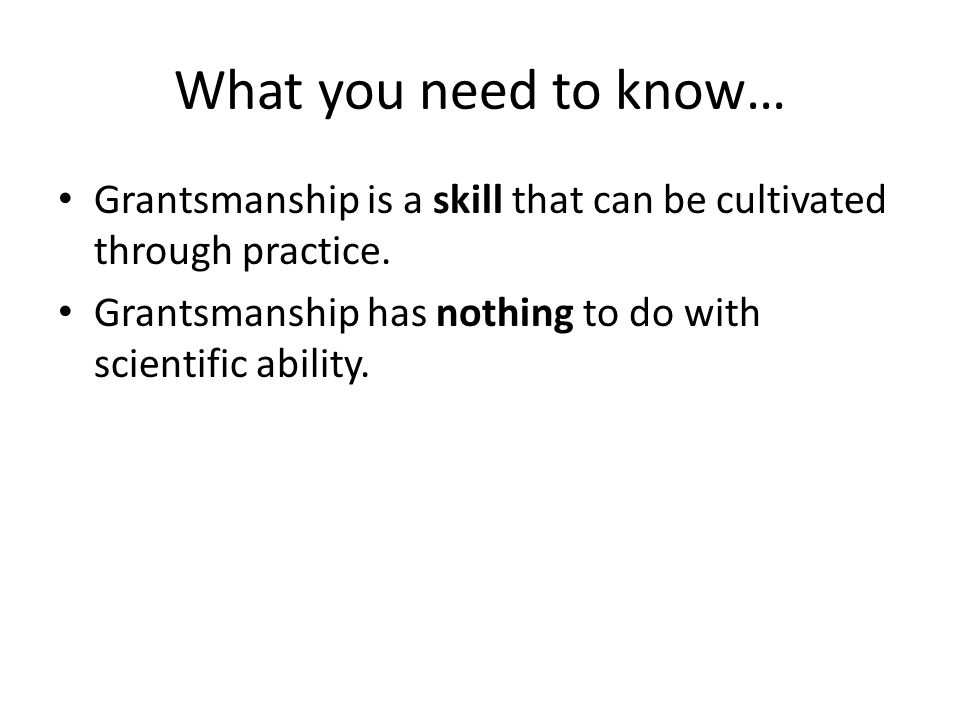 What you need to know…

• Grantsmanship is a skill that can be cultivated through practice.
• Grantsmanship has nothing to do with scientific ability.